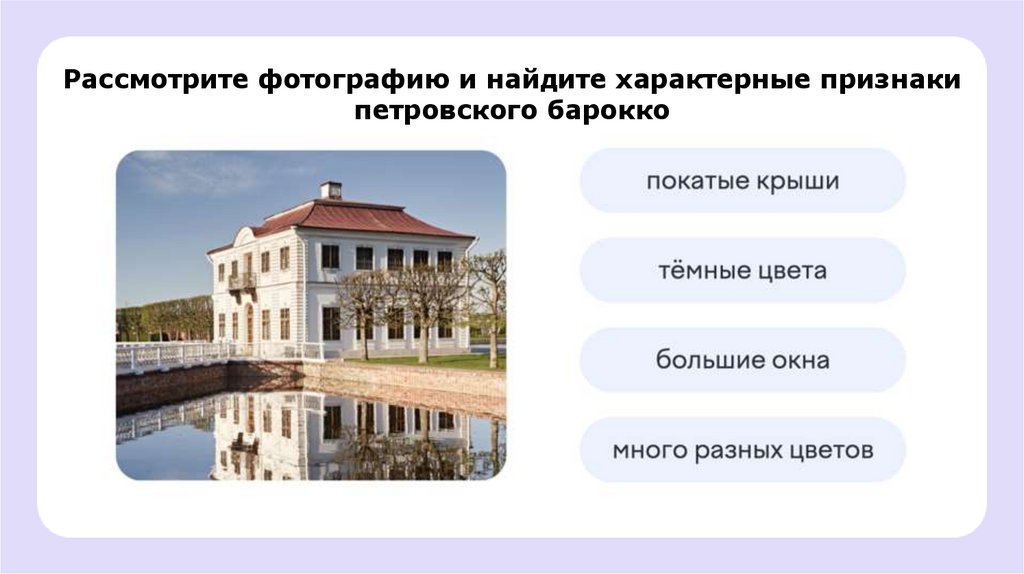 Рассмотрите фотографию и найдите характерные признаки петровского барокко

покатые крыши

тёмные цвета

большие окна

много разных цветов